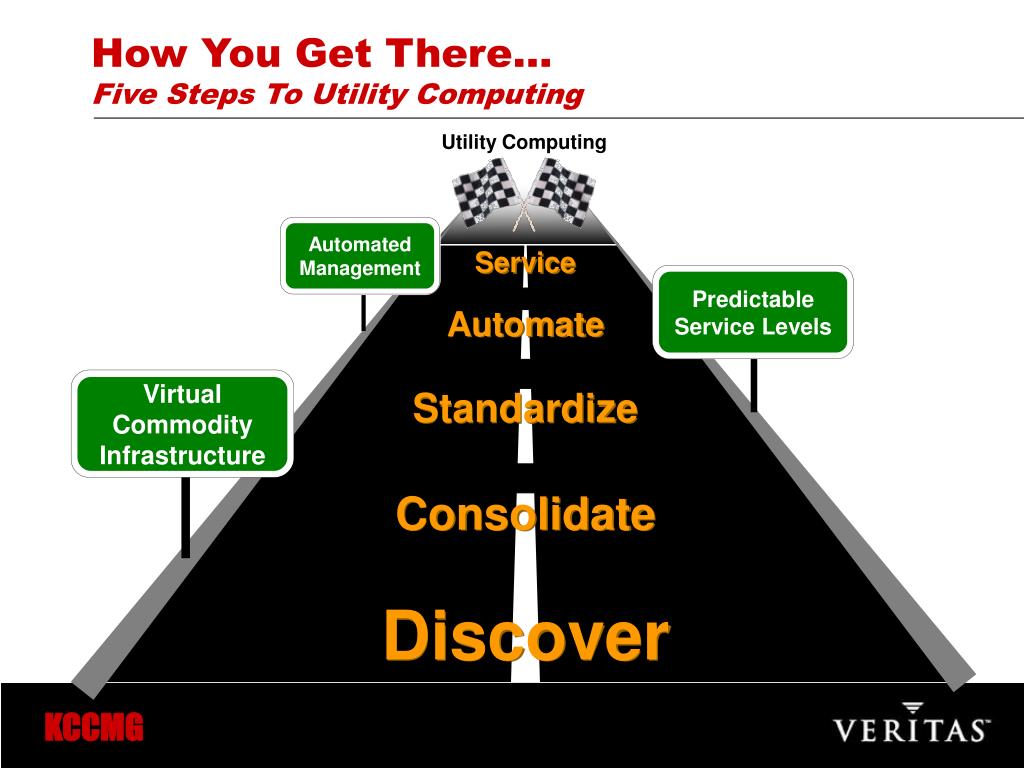 How You Get There…
Five Steps To Utility Computing

Utility Computing

Automated Management

Service

Predictable Service Levels

Automate

Virtual Commodity Infrastructure

Standardize

Consolidate

Discover

KCCMG

VERITAS™